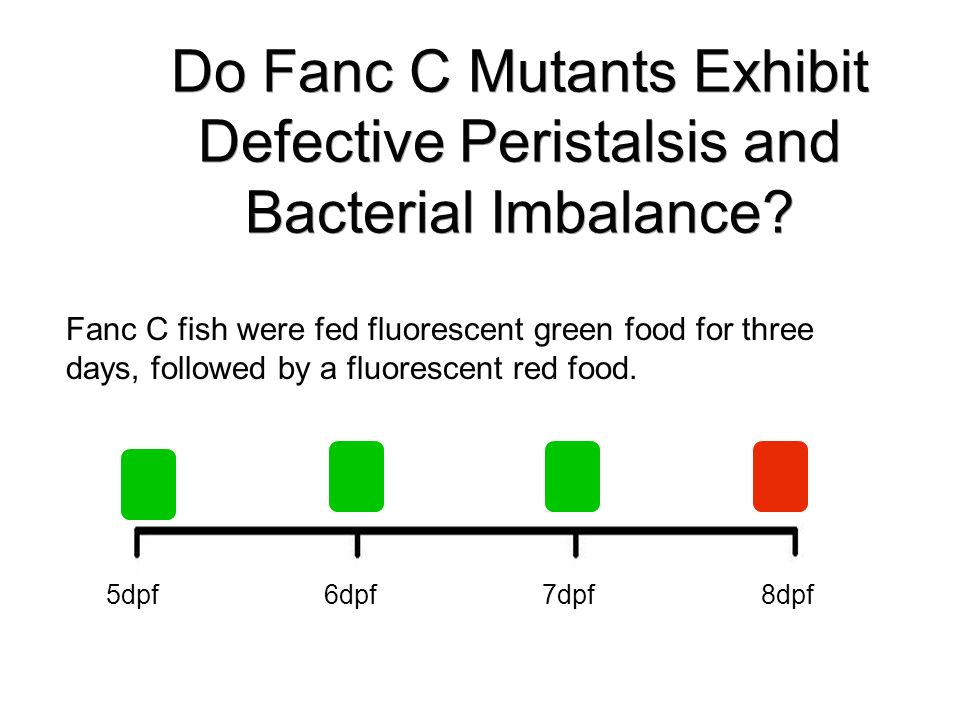 Do Fanc C Mutants Exhibit Defective Peristalsis and Bacterial Imbalance?

Fanc C fish were fed fluorescent green food for three days, followed by a fluorescent red food.

5dpf
6dpf
7dpf
8dpf